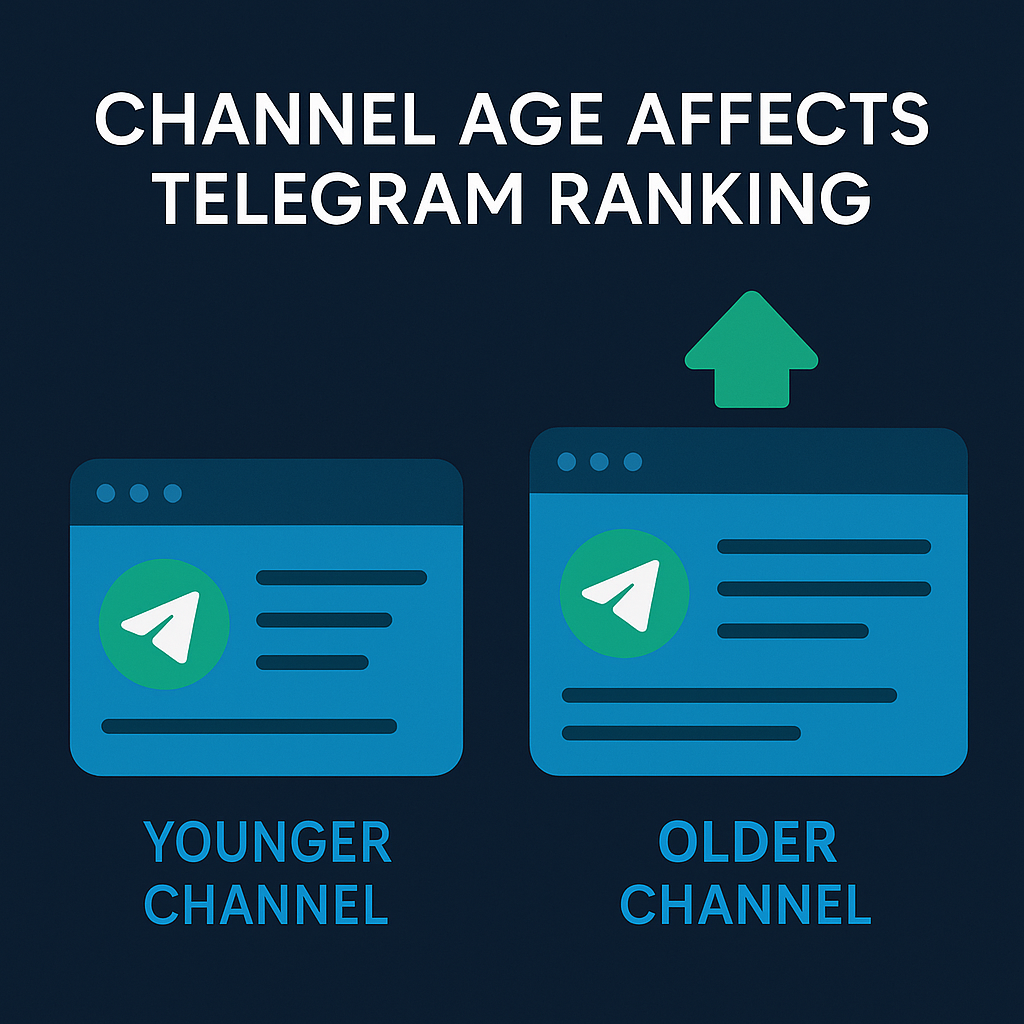 CHANNEL AGE AFFECTS TELEGRAM RANKING

YOUNGER CHANNEL

OLDER CHANNEL